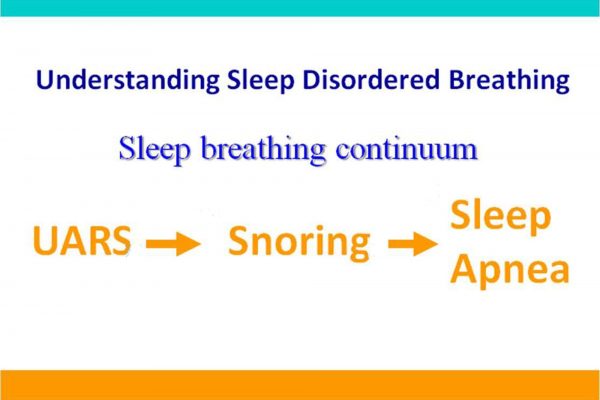 Understanding Sleep Disordered Breathing

Sleep breathing continuum

UARS → Snoring → Sleep Apnea